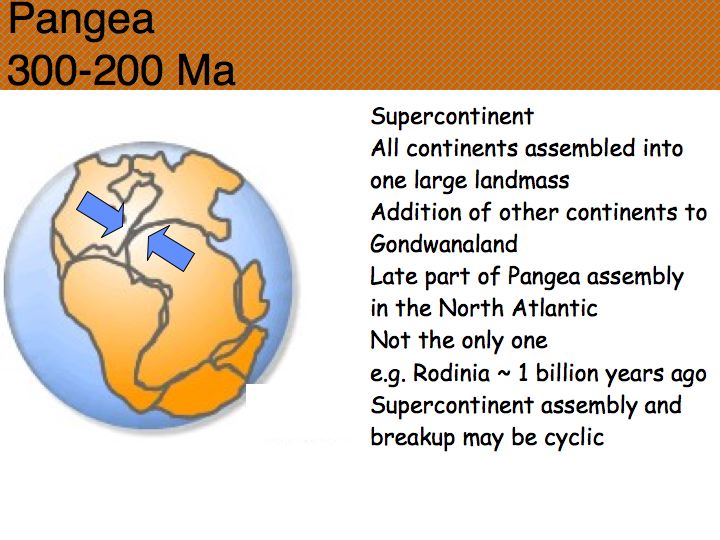 Pangea
300-200 Ma

Supercontinent
All continents assembled into one large landmass
Addition of other continents to Gondwanaland
Late part of Pangea assembly in the North Atlantic
Not the only one
e.g. Rodinia ~ 1 billion years ago
Supercontinent assembly and breakup may be cyclic